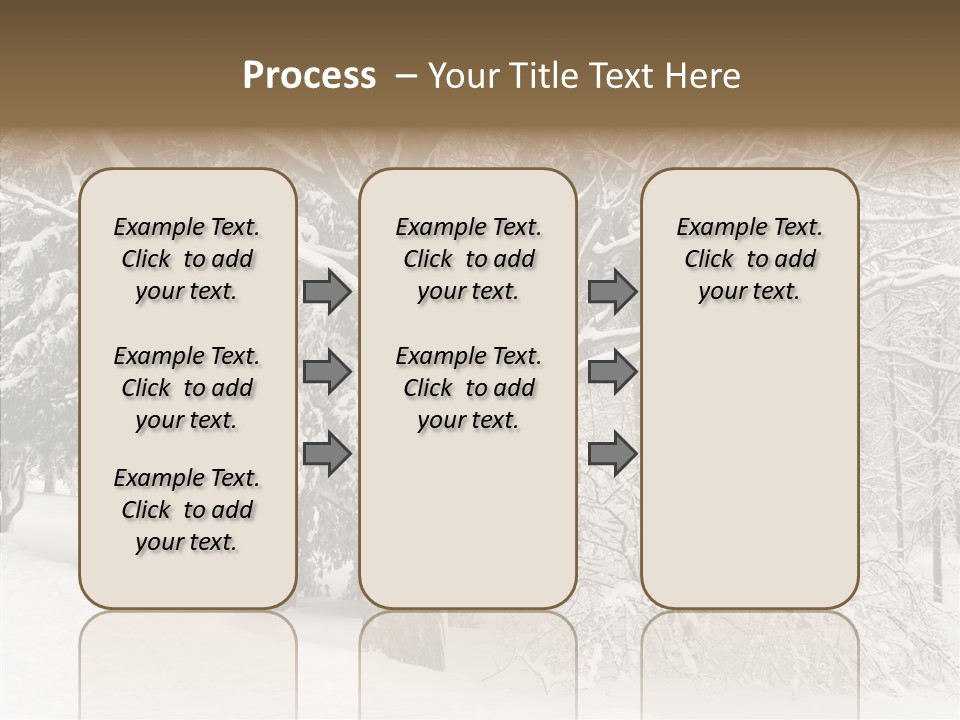 Process – Your Title Text Here

Example Text. Click to add your text.

Example Text. Click to add your text.

Example Text. Click to add your text.

Example Text. Click to add your text.

Example Text. Click to add your text.

Example Text. Click to add your text.